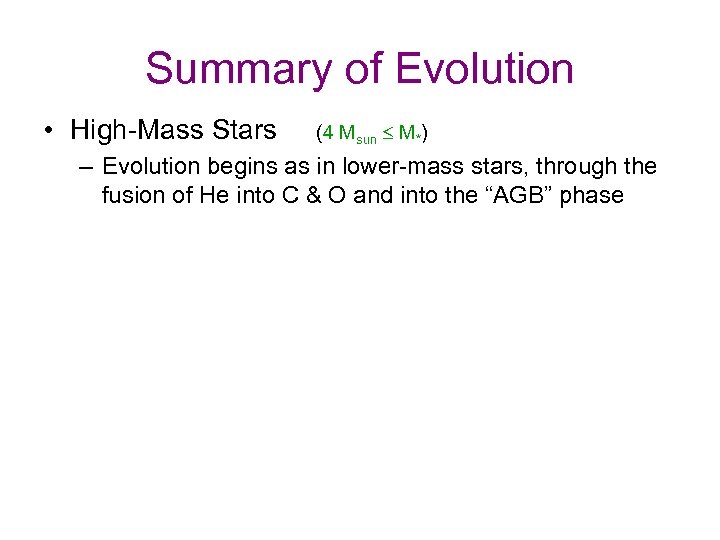 Summary of Evolution

• High-Mass Stars ($4\ M_{sun} \leq M_{*}$)

– Evolution begins as in lower-mass stars, through the fusion of He into C & O and into the “AGB” phase